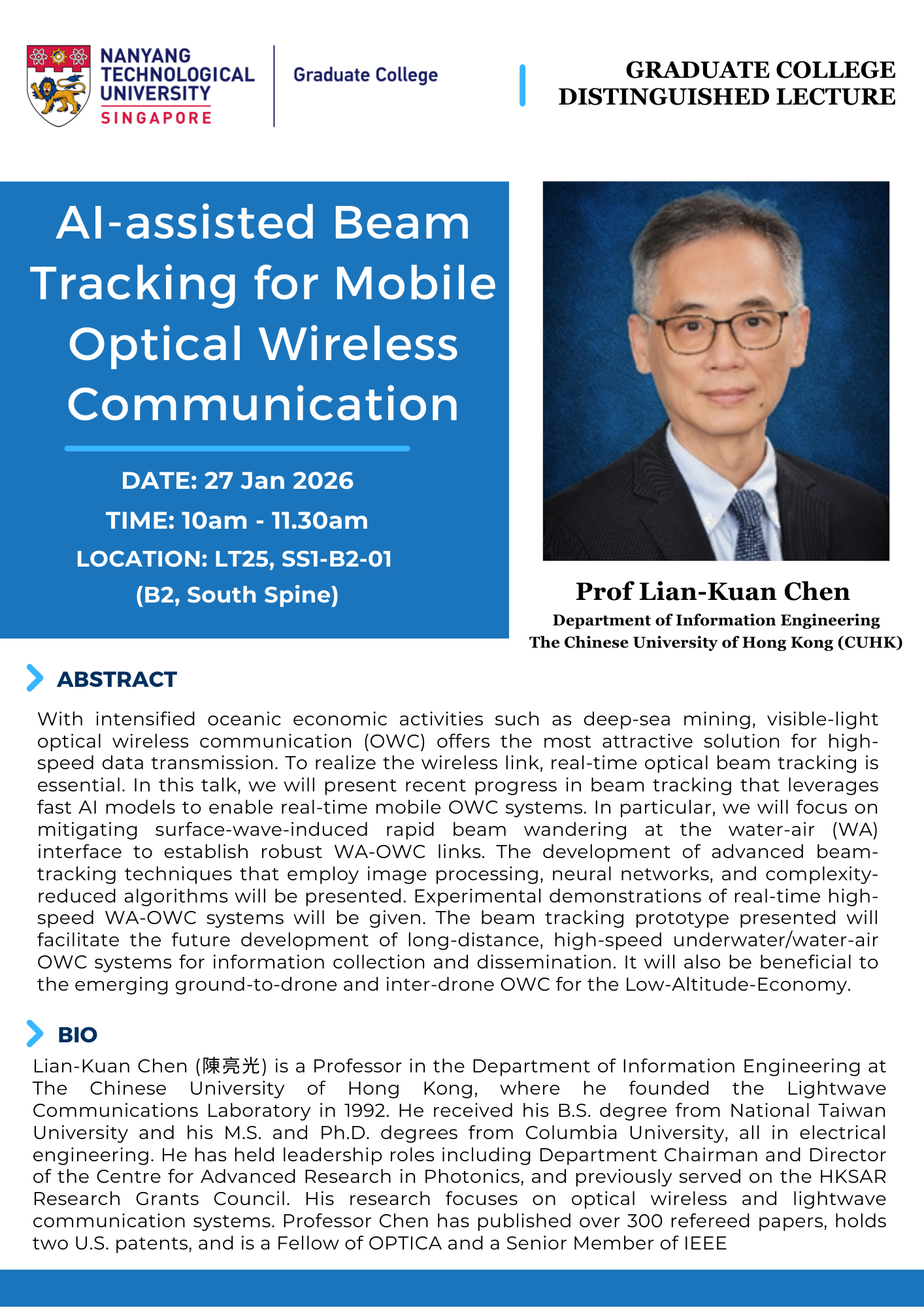 NANYANG TECHNOLOGICAL UNIVERSITY SINGAPORE

Graduate College

GRADUATE COLLEGE DISTINGUISHED LECTURE

AI-assisted Beam Tracking for Mobile Optical Wireless Communication

DATE: 27 Jan 2026
TIME: 10am - 11.30am
LOCATION: LT25, SS1-B2-01
(B2, South Spine)

Prof Lian-Kuan Chen
Department of Information Engineering
The Chinese University of Hong Kong (CUHK)

ABSTRACT

With intensified oceanic economic activities such as deep-sea mining, visible-light optical wireless communication (OWC) offers the most attractive solution for high-speed data transmission. To realize the wireless link, real-time optical beam tracking is essential. In this talk, we will present recent progress in beam tracking that leverages fast AI models to enable real-time mobile OWC systems. In particular, we will focus on mitigating surface-wave-induced rapid beam wandering at the water-air (WA) interface to establish robust WA-OWC links. The development of advanced beam-tracking techniques that employ image processing, neural networks, and complexity-reduced algorithms will be presented. Experimental demonstrations of real-time high-speed WA-OWC systems will be given. The beam tracking prototype presented will facilitate the future development of long-distance, high-speed underwater/water-air OWC systems for information collection and dissemination. It will also be beneficial to the emerging ground-to-drone and inter-drone OWC for the Low-Altitude-Economy.

BIO

Lian-Kuan Chen (陳亮光) is a Professor in the Department of Information Engineering at The Chinese University of Hong Kong, where he founded the Lightwave Communications Laboratory in 1992. He received his B.S. degree from National Taiwan University and his M.S. and Ph.D. degrees from Columbia University, all in electrical engineering. He has held leadership roles including Department Chairman and Director of the Centre for Advanced Research in Photonics, and previously served on the HKSAR Research Grants Council. His research focuses on optical wireless and lightwave communication systems. Professor Chen has published over 300 refereed papers, holds two U.S. patents, and is a Fellow of OPTICA and a Senior Member of IEEE